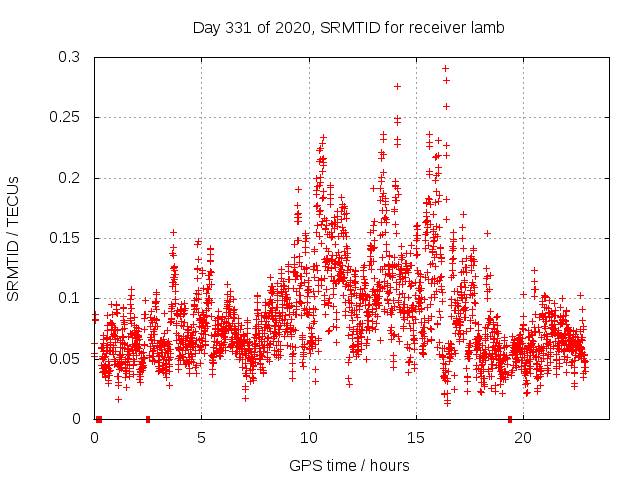 Day 331 of 2020, SRMTID for receiver lamb

SRMTID / TECUs

0.3
0.25
0.2
0.15
0.1
0.05
0

0
5
10
15
20

GPS time / hours